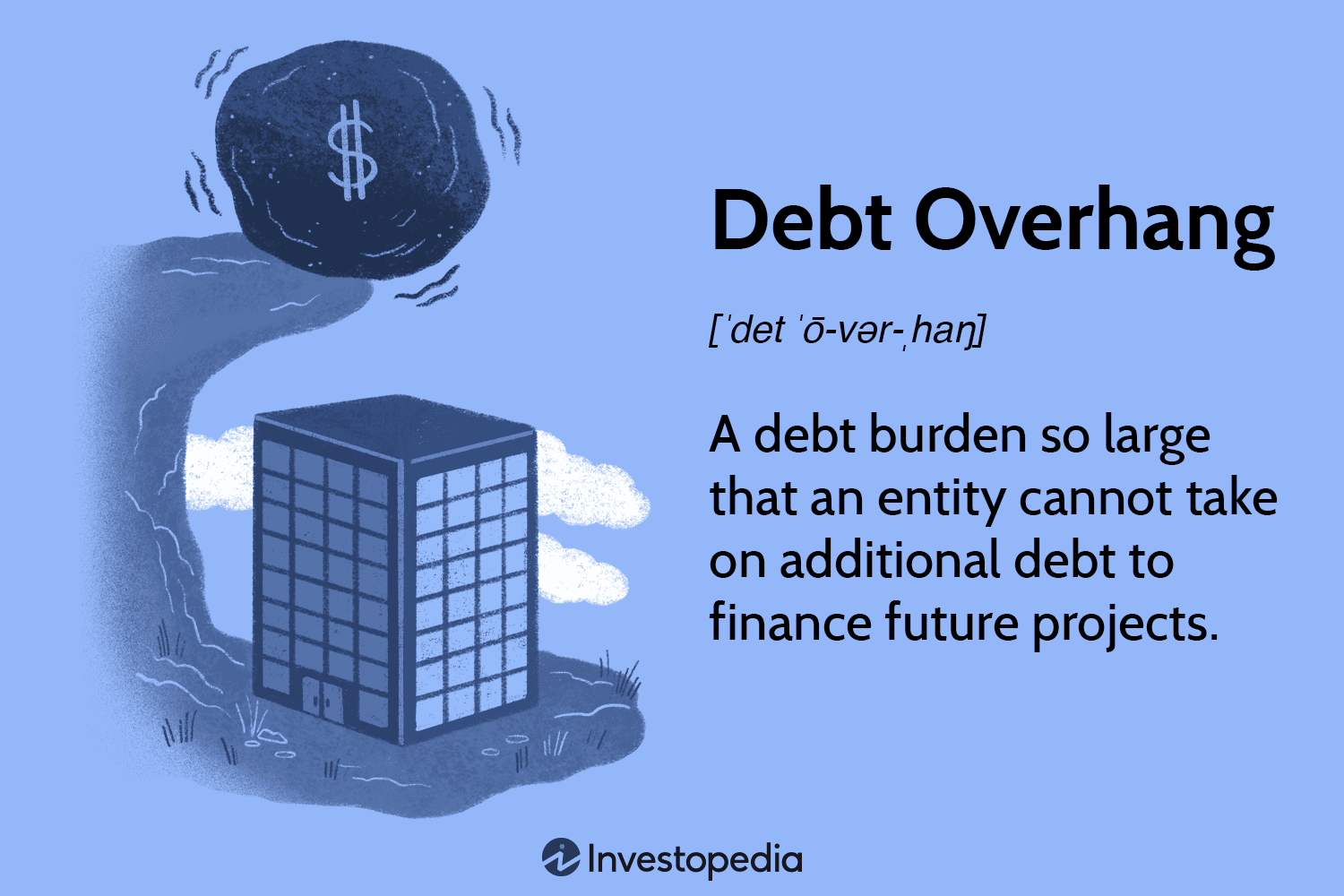 $

Debt Overhang

[ˈdet ˈō-vər-ˌhaŋ]

A debt burden so large that an entity cannot take on additional debt to finance future projects.

Investopedia